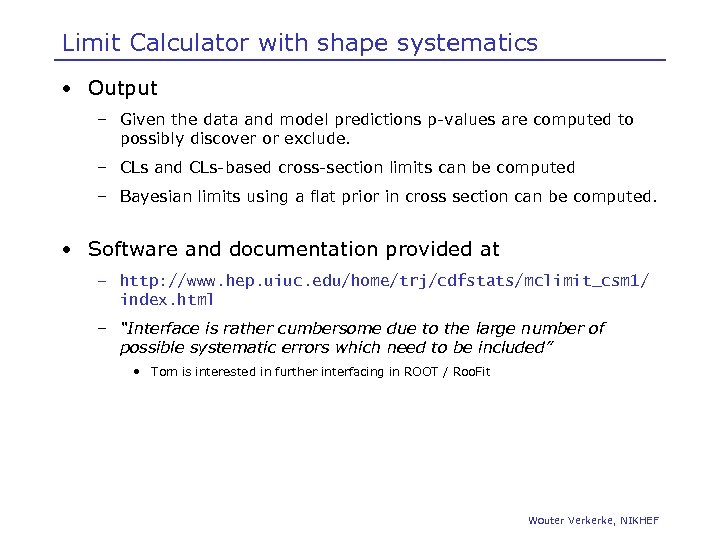 Limit Calculator with shape systematics

• Output

– Given the data and model predictions p-values are computed to possibly discover or exclude.

– CLs and CLs-based cross-section limits can be computed

– Bayesian limits using a flat prior in cross section can be computed.

• Software and documentation provided at

– http://www.hep.uiuc.edu/home/trj/cdfstats/mclimit_csm1/index.html

– "Interface is rather cumbersome due to the large number of possible systematic errors which need to be included"

• Tom is interested in further interfacing in ROOT / RooFit

Wouter Verkerke, NIKHEF